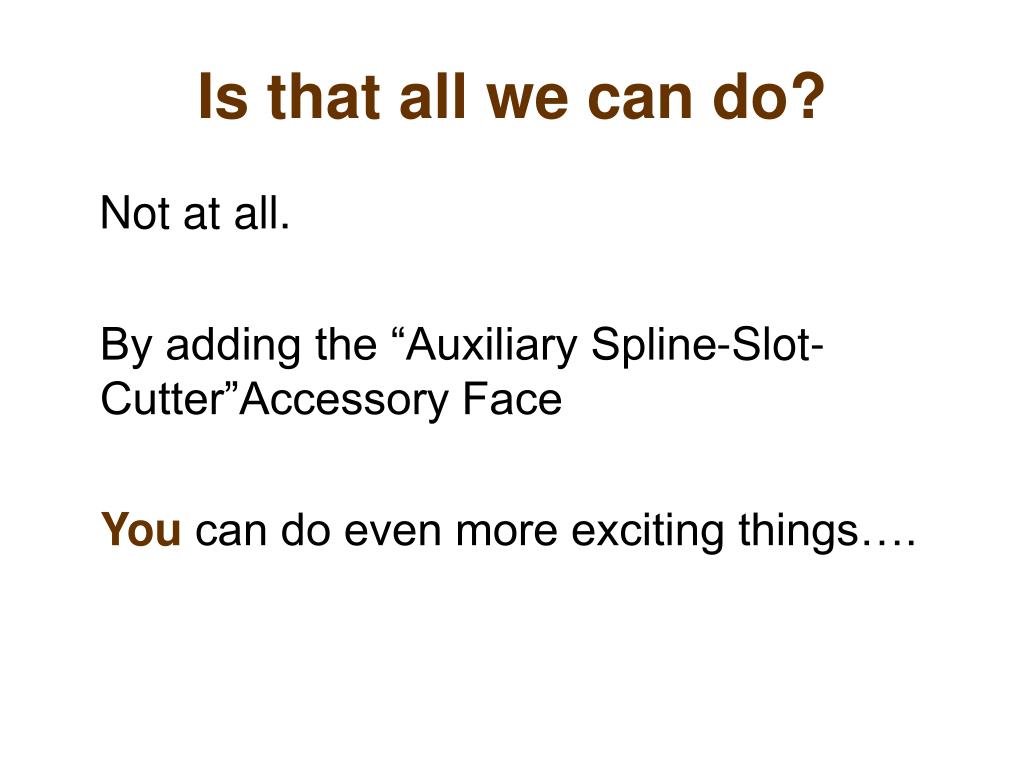 Is that all we can do?

Not at all.

By adding the “Auxiliary Spline-Slot-Cutter”Accessory Face

You can do even more exciting things….